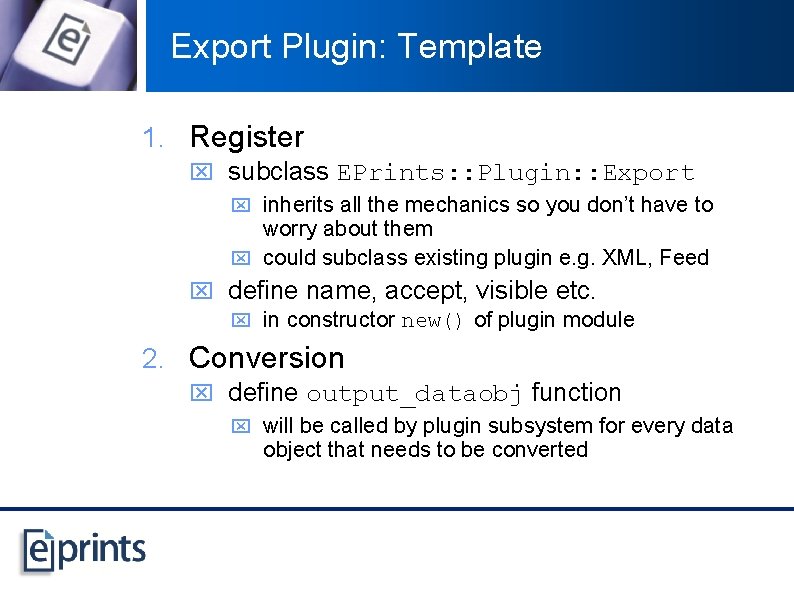 Export Plugin: Template

1. Register

subclass EPrints::Plugin::Export

inherits all the mechanics so you don't have to worry about them

could subclass existing plugin e.g. XML, Feed

define name, accept, visible etc.

in constructor new() of plugin module

2. Conversion

define output_dataobj function

will be called by plugin subsystem for every data object that needs to be converted

eprints